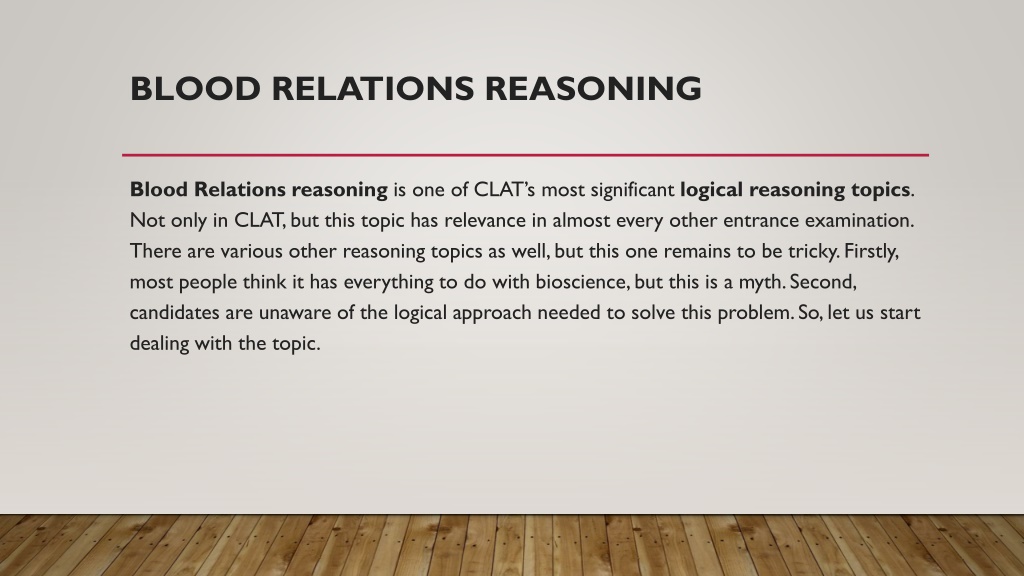 BLOOD RELATIONS REASONING

Blood Relations reasoning is one of CLAT's most significant logical reasoning topics. Not only in CLAT, but this topic has relevance in almost every other entrance examination. There are various other reasoning topics as well, but this one remains to be tricky. Firstly, most people think it has everything to do with bioscience, but this is a myth. Second, candidates are unaware of the logical approach needed to solve this problem. So, let us start dealing with the topic.